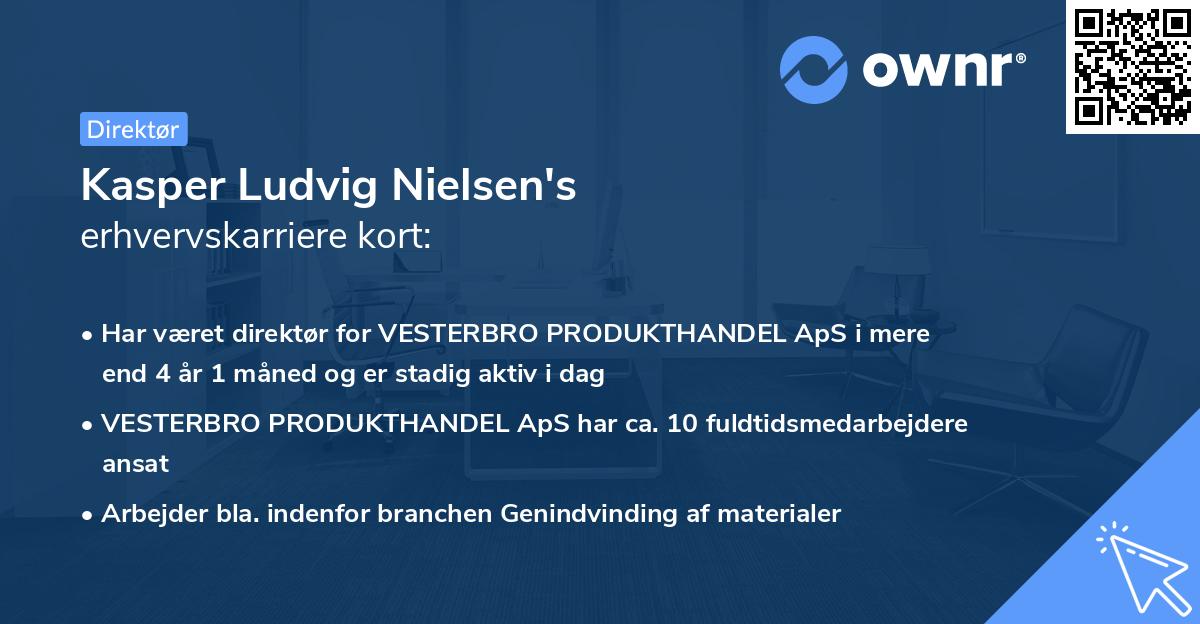 ownr®

Direktør

Kasper Ludvig Nielsen's
erhvervskarriere kort:

• Har været direktør for VESTERBRO PRODUKTHANDEL ApS i mere end 4 år 1 måned og er stadig aktiv i dag

• VESTERBRO PRODUKTHANDEL ApS har ca. 10 fuldtidsmedarbejdere ansat

• Arbejder bla. indenfor branchen Genindvinding af materialer